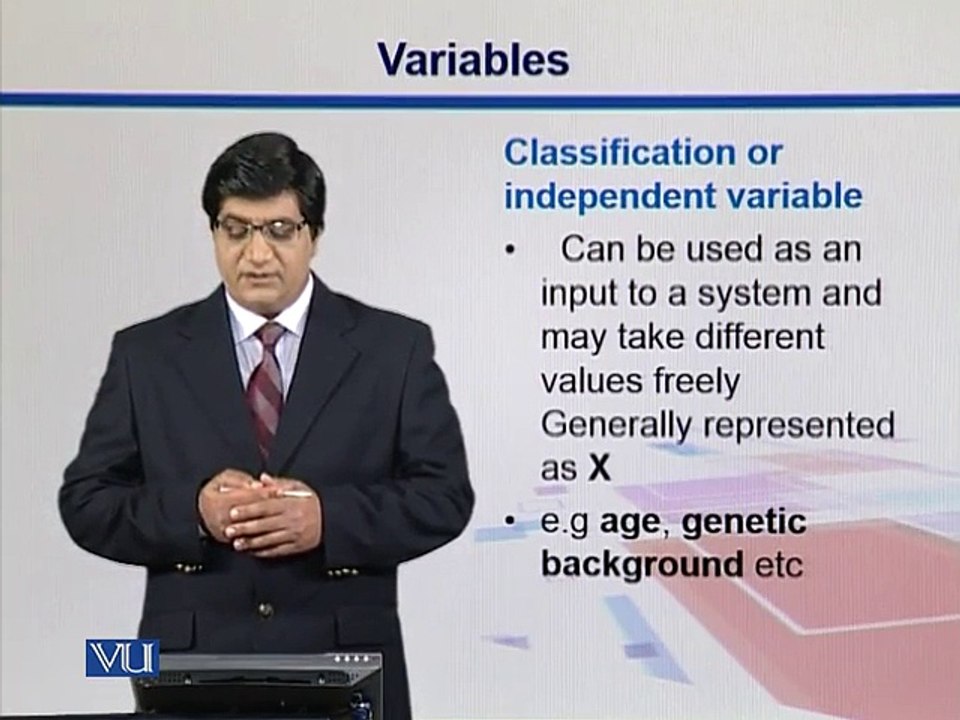 Variables

Classification or independent variable

• Can be used as an input to a system and may take different values freely Generally represented as X

• e.g age, genetic background etc

VU